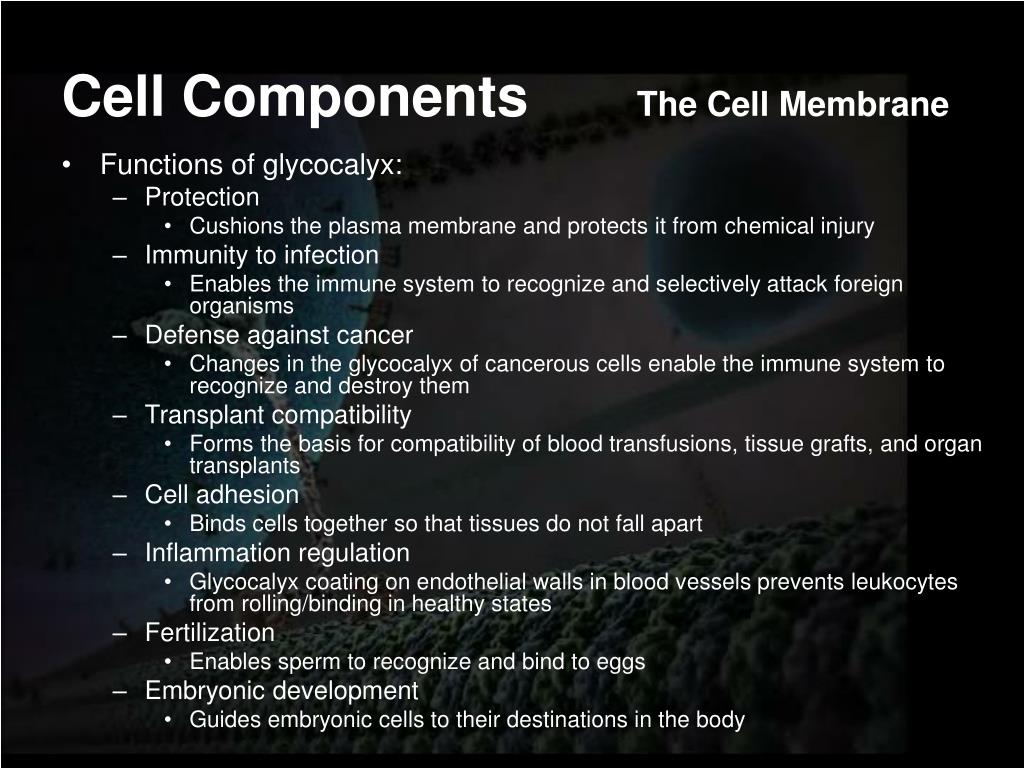 Cell Components The Cell Membrane

• Functions of glycocalyx:
– Protection
• Cushions the plasma membrane and protects it from chemical injury
– Immunity to infection
• Enables the immune system to recognize and selectively attack foreign organisms
– Defense against cancer
• Changes in the glycocalyx of cancerous cells enable the immune system to recognize and destroy them
– Transplant compatibility
• Forms the basis for compatibility of blood transfusions, tissue grafts, and organ transplants
– Cell adhesion
• Binds cells together so that tissues do not fall apart
– Inflammation regulation
• Glycocalyx coating on endothelial walls in blood vessels prevents leukocytes from rolling/binding in healthy states
– Fertilization
• Enables sperm to recognize and bind to eggs
– Embryonic development
• Guides embryonic cells to their destinations in the body